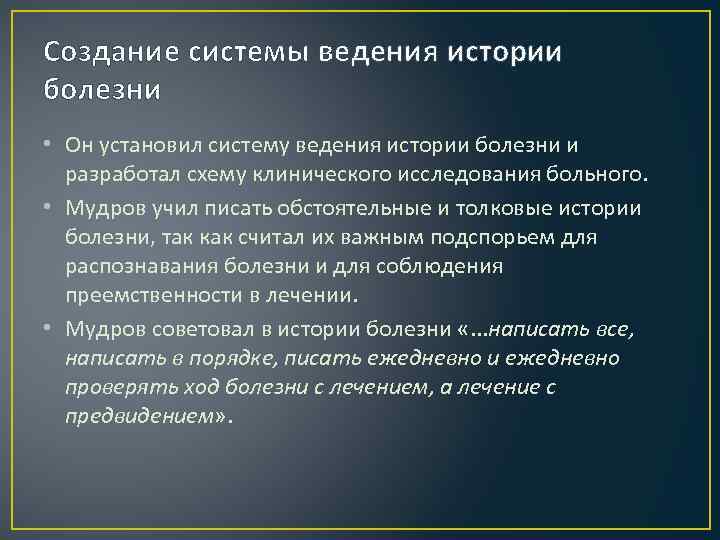 Создание системы ведения истории болезни

• Он установил систему ведения истории болезни и разработал схему клинического исследования больного.

• Мудров учил писать обстоятельные и толковые истории болезни, так как считал их важным подспорьем для распознавания болезни и для соблюдения преемственности в лечении.

• Мудров советовал в истории болезни «...написать все, написать в порядке, писать ежедневно и ежедневно проверять ход болезни с лечением, а лечение с предвидением».